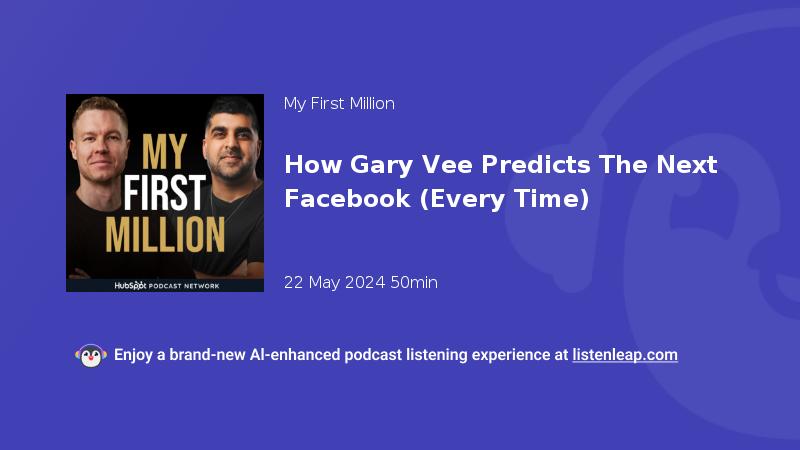 MY FIRST MILLION

HubSpot PODCAST NETWORK

My First Million

How Gary Vee Predicts The Next Facebook (Every Time)

22 May 2024 50min

Enjoy a brand-new AI-enhanced podcast listening experience at listenleap.com